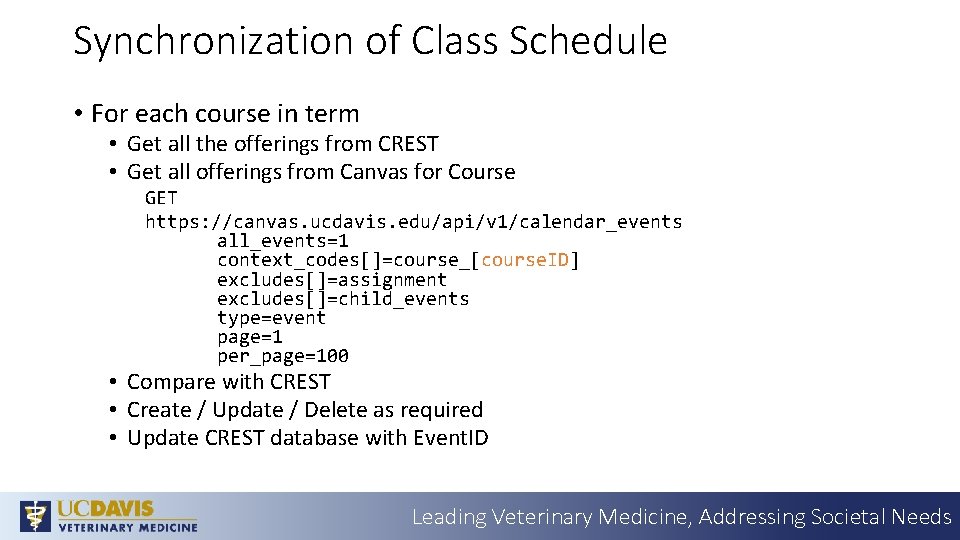 Synchronization of Class Schedule

• For each course in term
  • Get all the offerings from CREST
  • Get all offerings from Canvas for Course

GET
https://canvas.ucdavis.edu/api/v1/calendar_events
all_events=1
context_codes[]=course_[courseID]
excludes[]=assignment
excludes[]=child_events
type=event
page=1
per_page=100

  • Compare with CREST
  • Create / Update / Delete as required
  • Update CREST database with EventID

UCDAVIS
VETERINARY MEDICINE

Leading Veterinary Medicine, Addressing Societal Needs